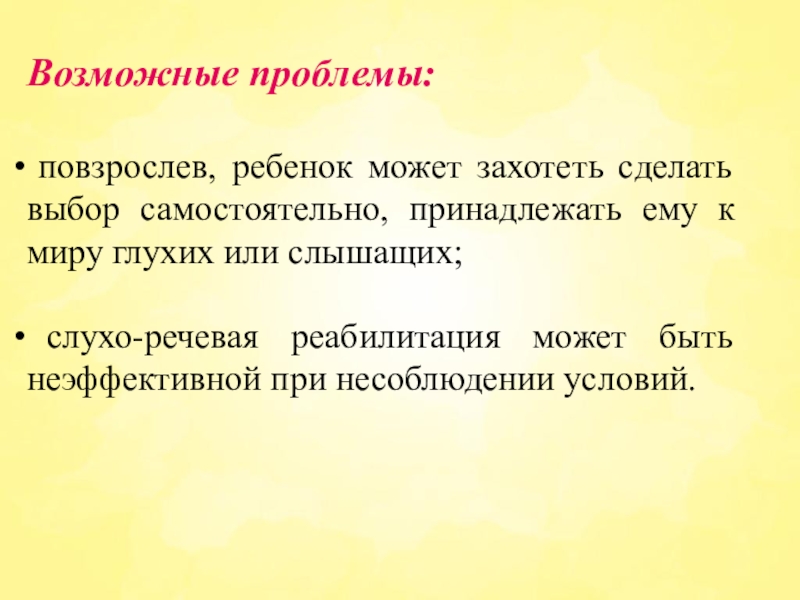 Возможные проблемы:

• повзрослев, ребенок может захотеть сделать выбор самостоятельно, принадлежать ему к миру глухих или слышащих;

• слухо-речевая реабилитация может быть неэффективной при несоблюдении условий.